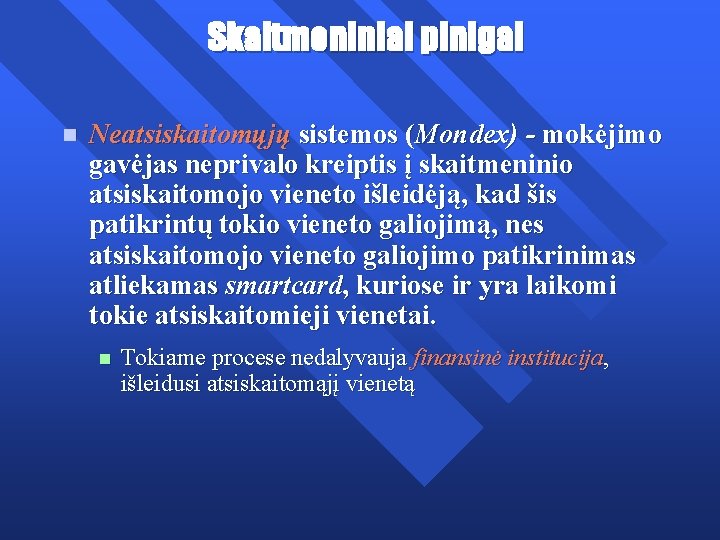 Skaitmeniniai pinigai

Neatsiskaitomųjų sistemos (Mondex) - mokėjimo gavėjas neprivalo kreiptis į skaitmeninio atsiskaitomojo vieneto išleidėją, kad šis patikrintų tokio vieneto galiojimą, nes atsiskaitomojo vieneto galiojimo patikrinimas atliekamas smartcard, kuriose ir yra laikomi tokie atsiskaitomieji vienetai.

Tokiame procese nedalyvauja finansinė institucija, išleidusi atsiskaitomąjį vienetą